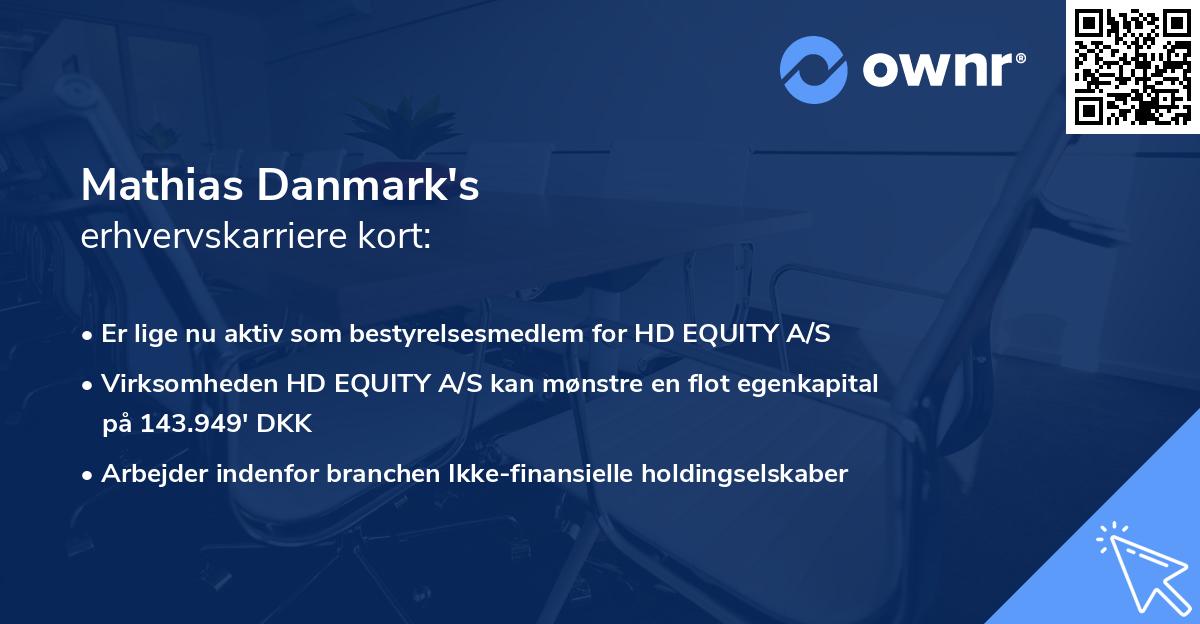 ownr®

Mathias Danmark's
erhvervskarriere kort:

• Er lige nu aktiv som bestyrelsesmedlem for HD EQUITY A/S
• Virksomheden HD EQUITY A/S kan mønstre en flot egenkapital på 143.949' DKK
• Arbejder indenfor branchen Ikke-finansielle holdingselskaber